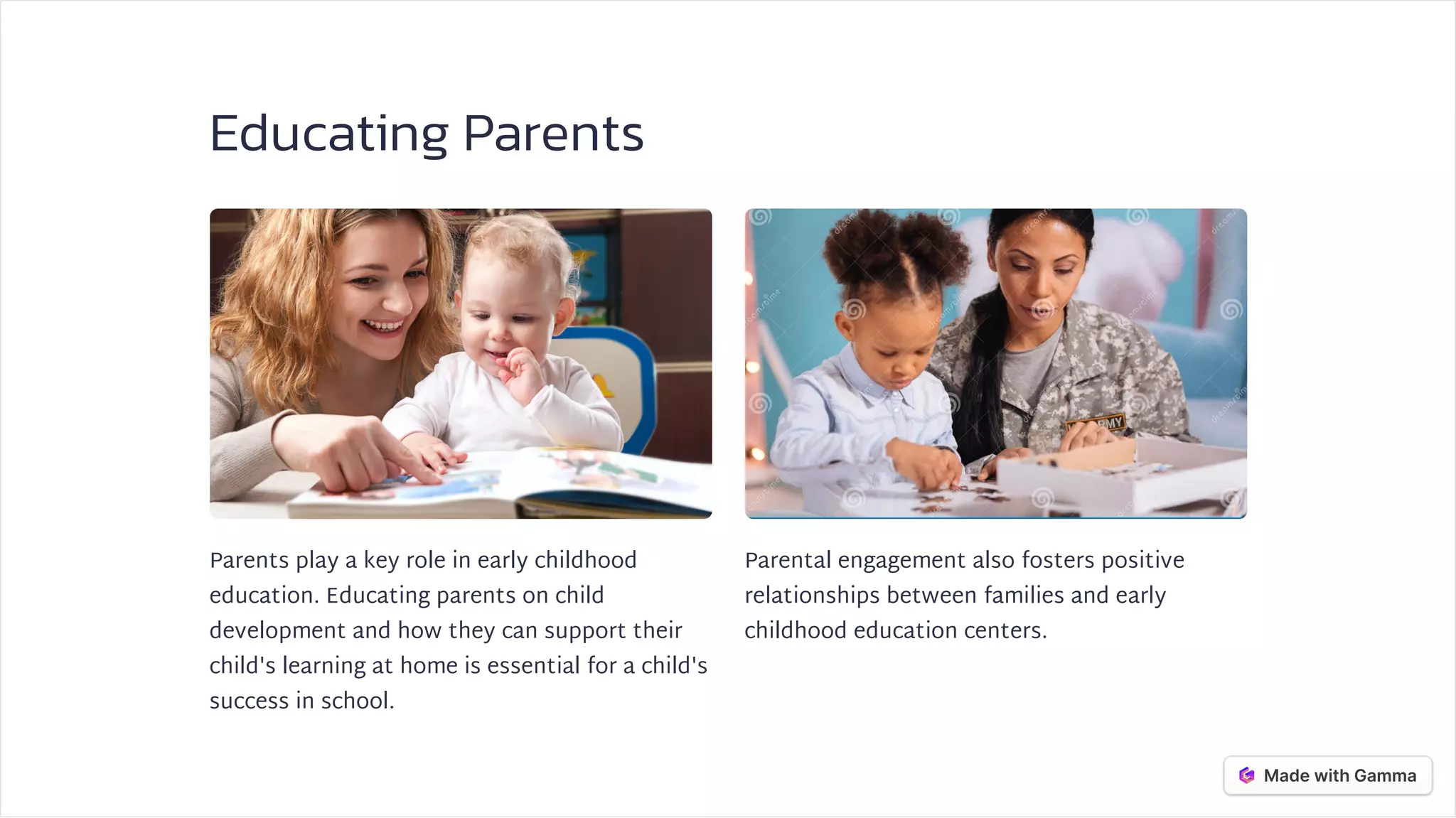 Educating Parents

Parents play a key role in early childhood education. Educating parents on child development and how they can support their child's learning at home is essential for a child's success in school.

Parental engagement also fosters positive relationships between families and early childhood education centers.

Made with Gamma